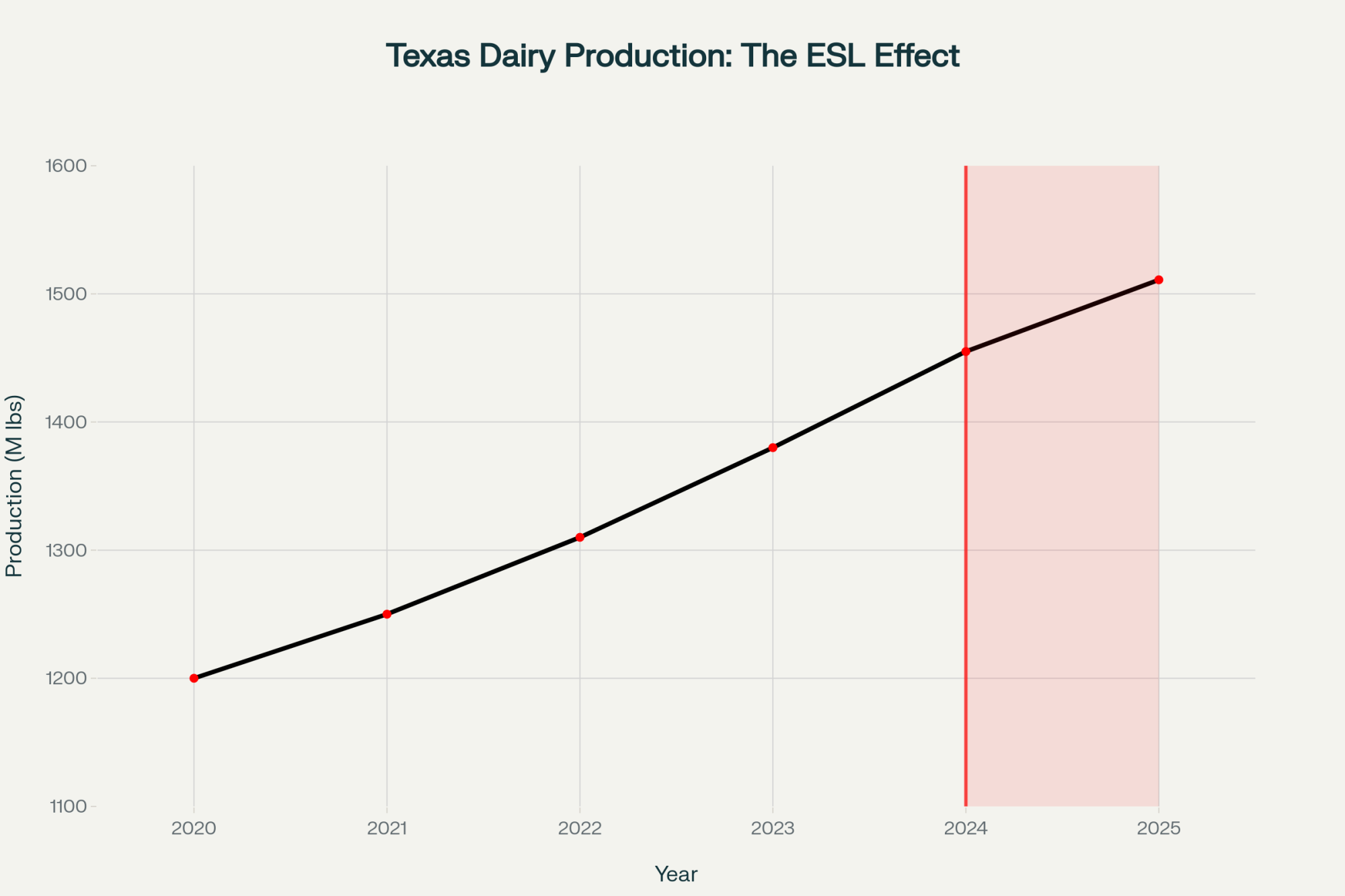 Texas Dairy Production: The ESL Effect

Production (M lbs)

1600
1500
1400
1300
1200
1100

2020
2021
2022
2023
2024
2025

Year